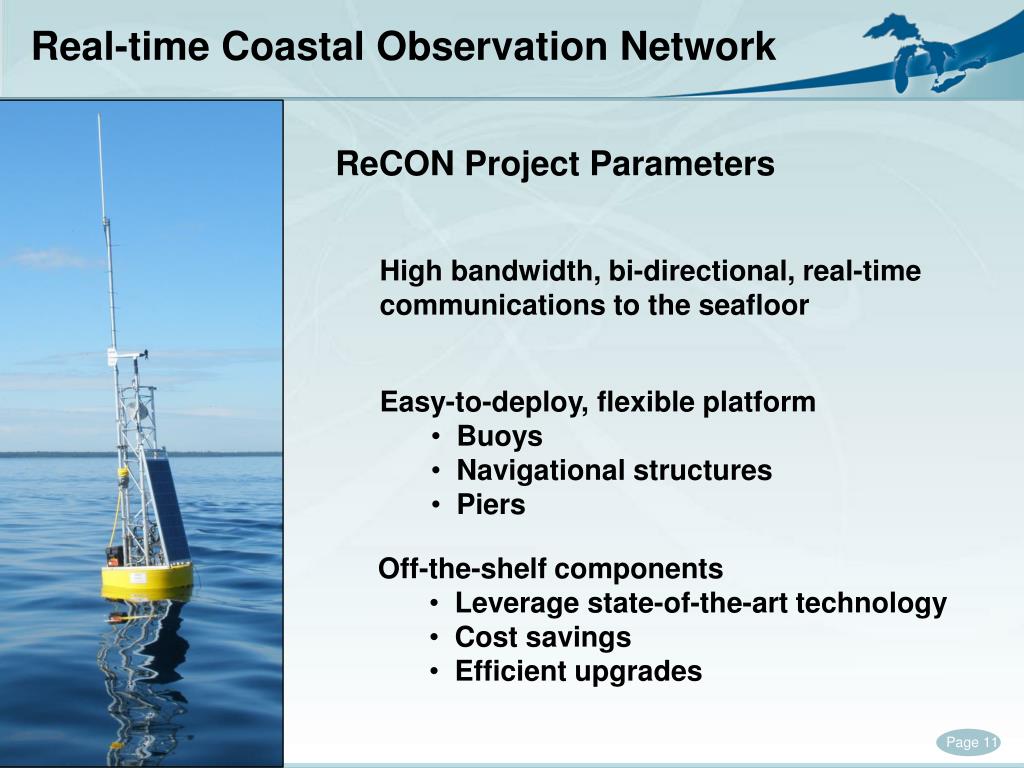 Real-time Coastal Observation Network

ReCON Project Parameters

High bandwidth, bi-directional, real-time communications to the seafloor

Easy-to-deploy, flexible platform
• Buoys
• Navigational structures
• Piers

Off-the-shelf components
• Leverage state-of-the-art technology
• Cost savings
• Efficient upgrades

Page 11